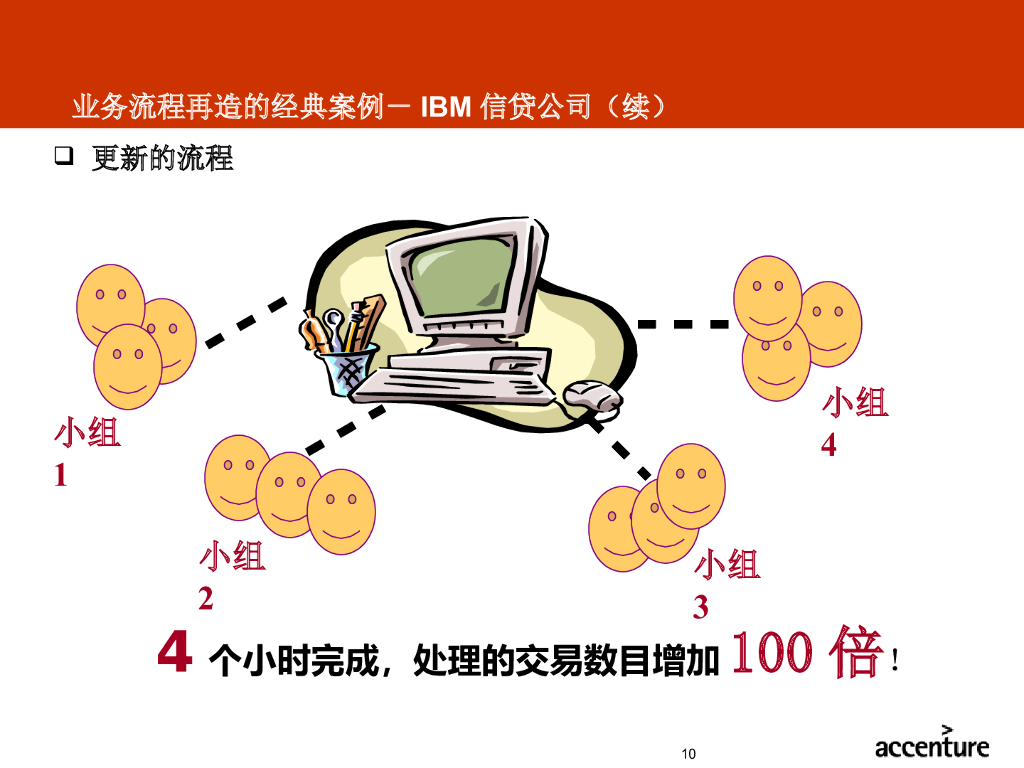 业务流程再造的经典案例－ IBM 信贷公司（续）

❑ 更新的流程

小组 1

小组 2

小组 3

小组 4

4 个小时完成，处理的交易数目增加 100 倍！

10

accenture